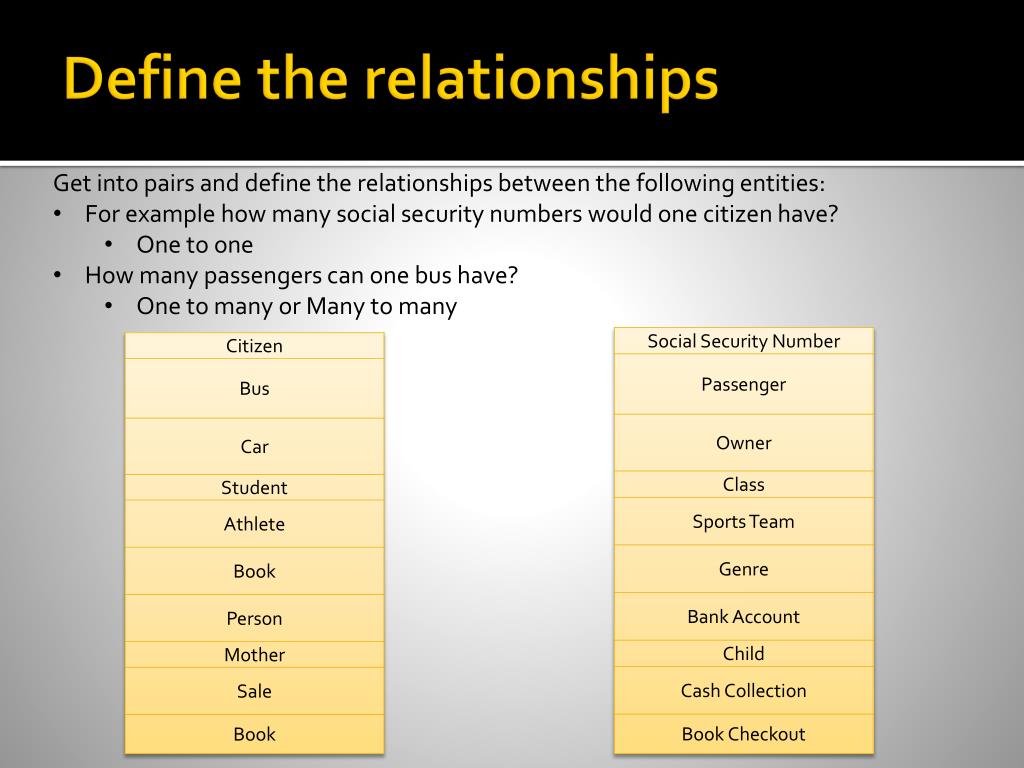 Define the relationships

Get into pairs and define the relationships between the following entities:
• For example how many social security numbers would one citizen have?
  • One to one
• How many passengers can one bus have?
  • One to many or Many to many

| Citizen |
|---|
| Bus |
| Car |
| Student |
| Athlete |
| Book |
| Person |
| Mother |
| Sale |
| Book |

| Social Security Number |
|---|
| Passenger |
| Owner |
| Class |
| Sports Team |
| Genre |
| Bank Account |
| Child |
| Cash Collection |
| Book Checkout |